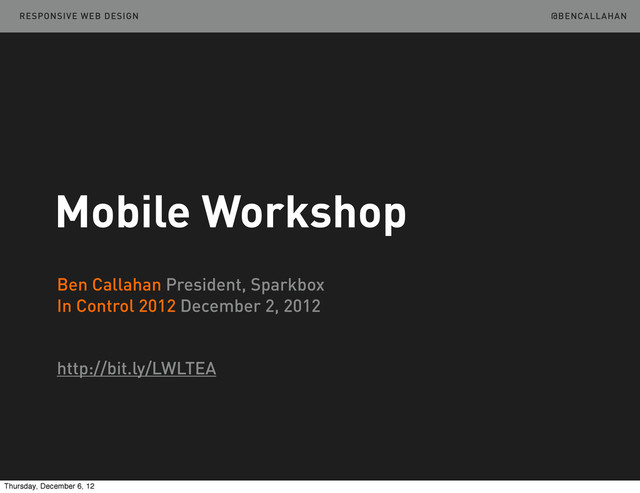 RESPONSIVE WEB DESIGN

@BENCALLAHAN

Mobile Workshop

Ben Callahan President, Sparkbox
In Control 2012 December 2, 2012

http://bit.ly/LWLTEA

Thursday, December 6, 12